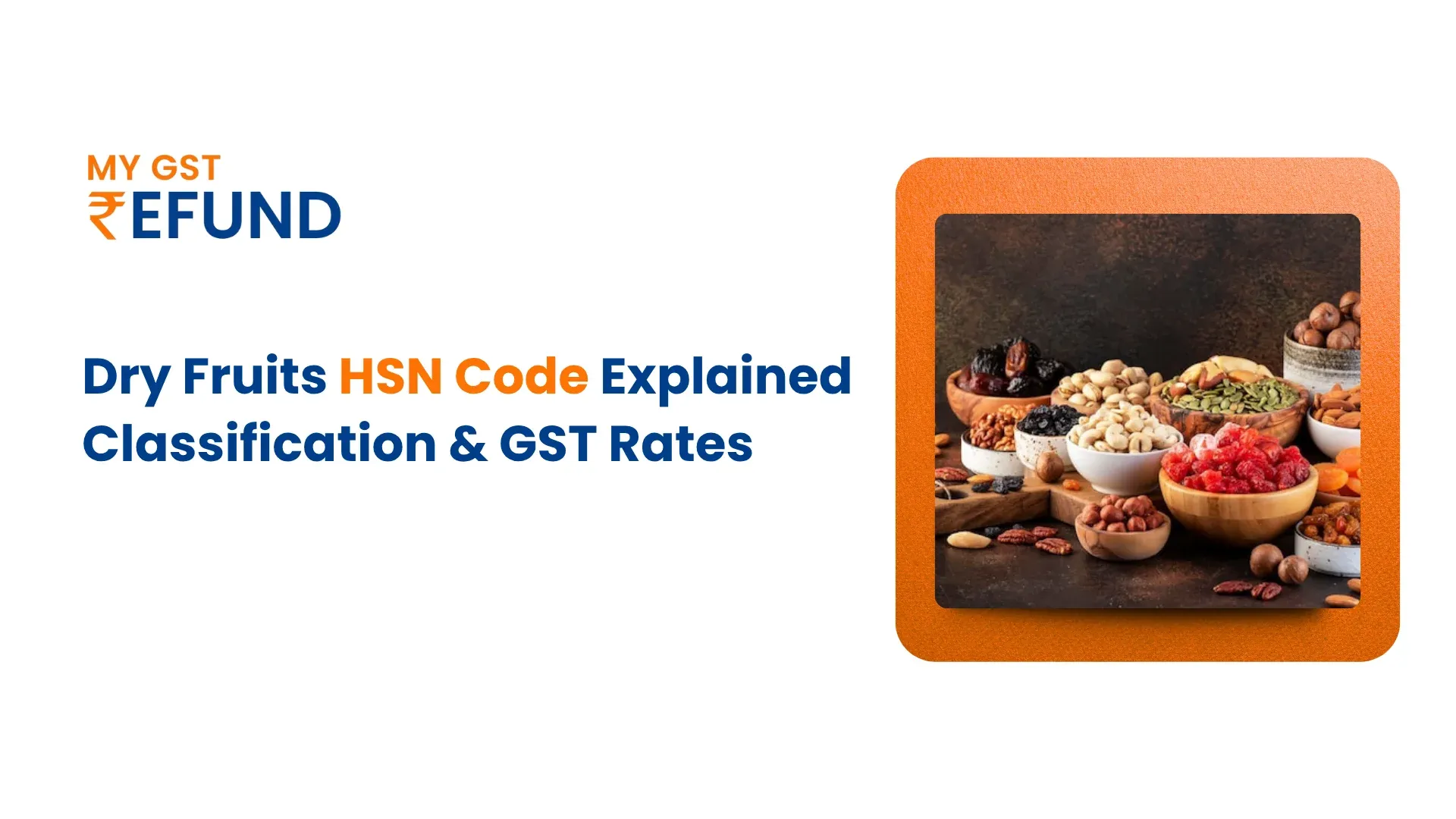 MY GST
₹EFUND

Dry Fruits HSN Code Explained
Classification & GST Rates